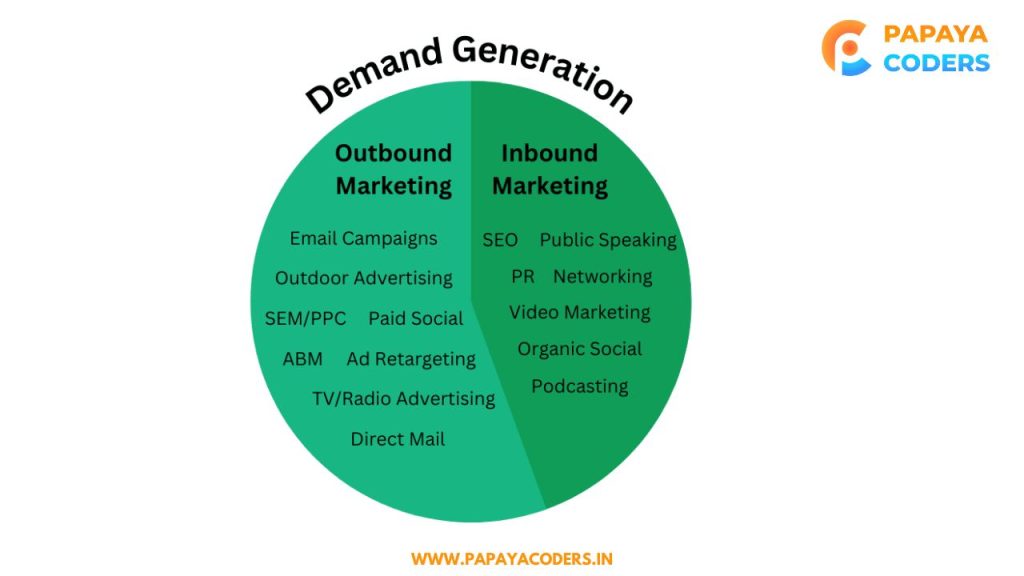 PAPAYA CODERS

Demand Generation

Outbound Marketing

Email Campaigns
Outdoor Advertising
SEM/PPC Paid Social
ABM Ad Retargeting
TV/Radio Advertising
Direct Mail

Inbound Marketing

SEO Public Speaking
PR Networking
Video Marketing
Organic Social
Podcasting

WWW.PAPAYACODERS.IN